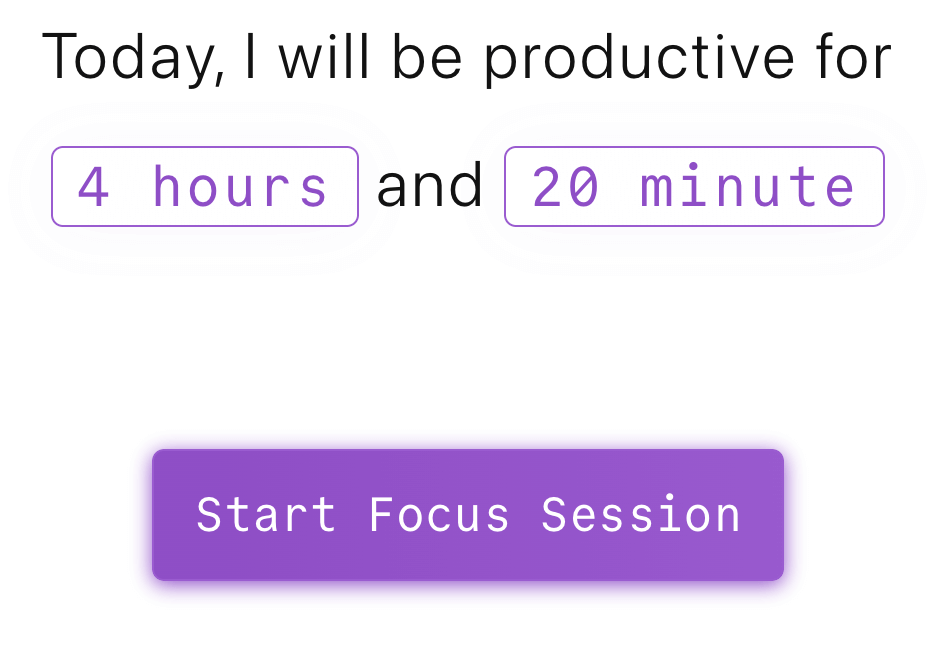 Today, I will be productive for

4 hours and 20 minute

Start Focus Session